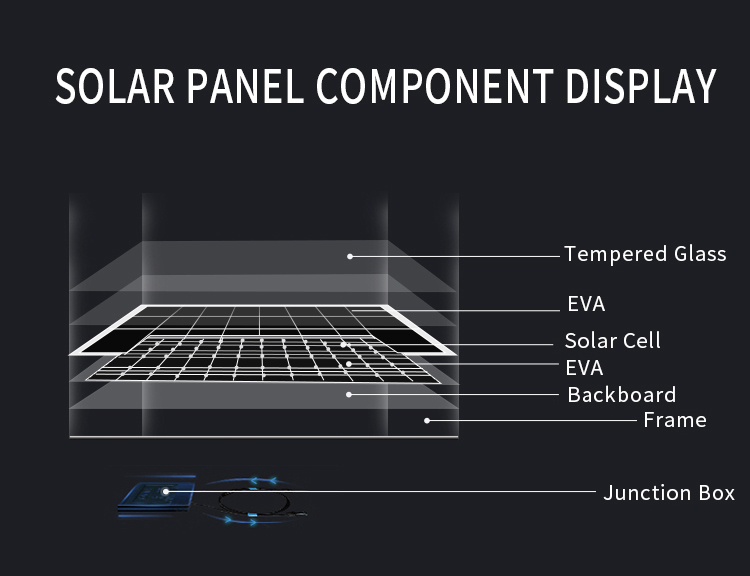 SOLAR PANEL COMPONENT DISPLAY

Tempered Glass
EVA
Solar Cell
EVA
Backboard
Frame
Junction Box